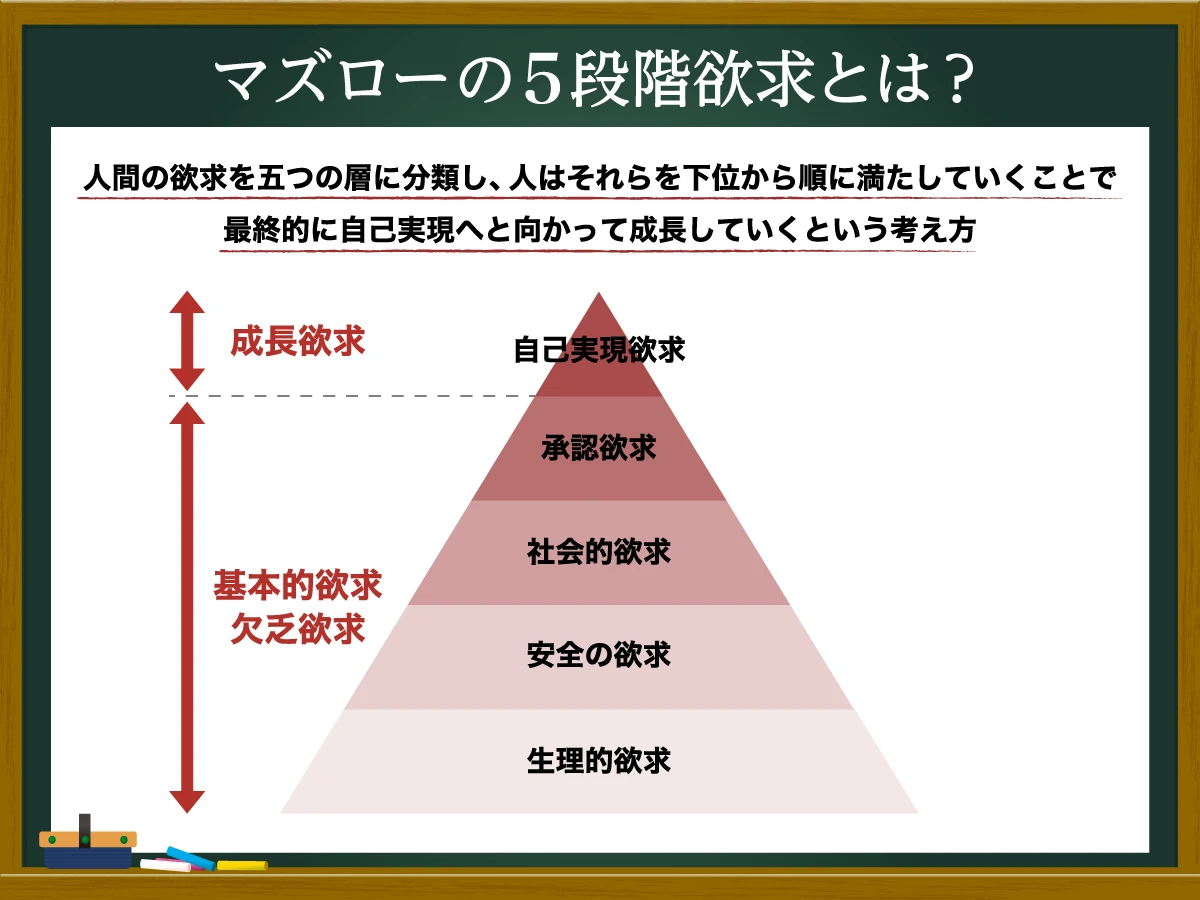 マズローの５段階欲求とは？

人間の欲求を五つの層に分類し、人はそれらを下位から順に満たしていくことで最終的に自己実現へと向かって成長していくという考え方

成長欲求

基本的欲求
欠乏欲求

自己実現欲求

承認欲求

社会的欲求

安全の欲求

生理的欲求